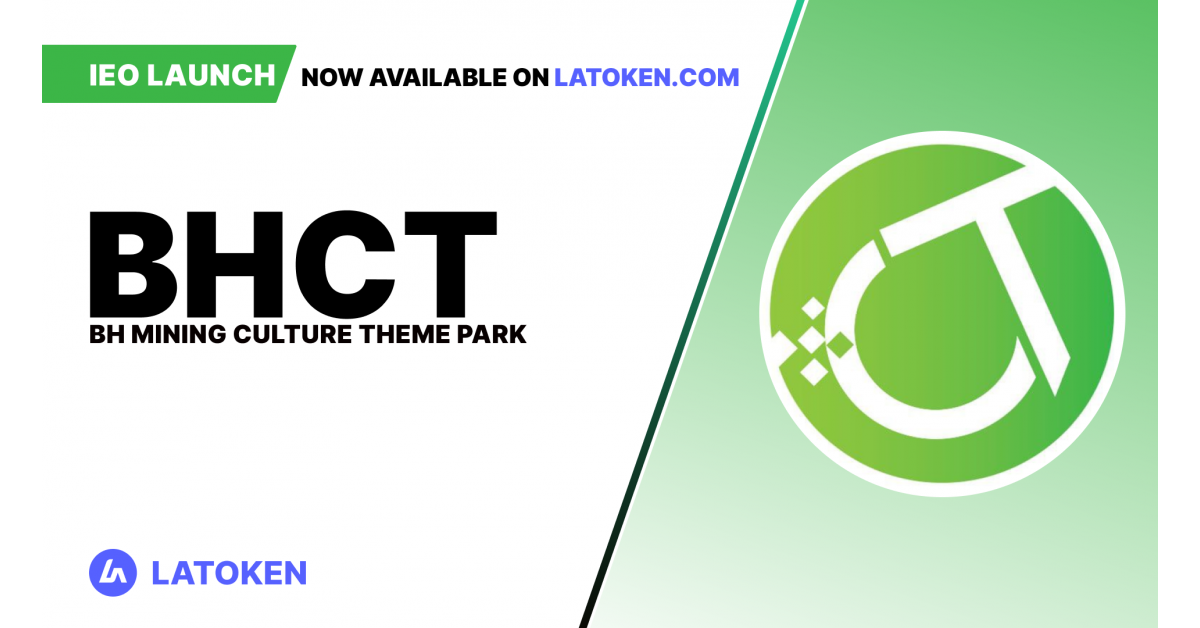 IEO LAUNCH NOW AVAILABLE ON LATOKEN.COM

BHCT

BH MINING CULTURE THEME PARK

LATOKEN